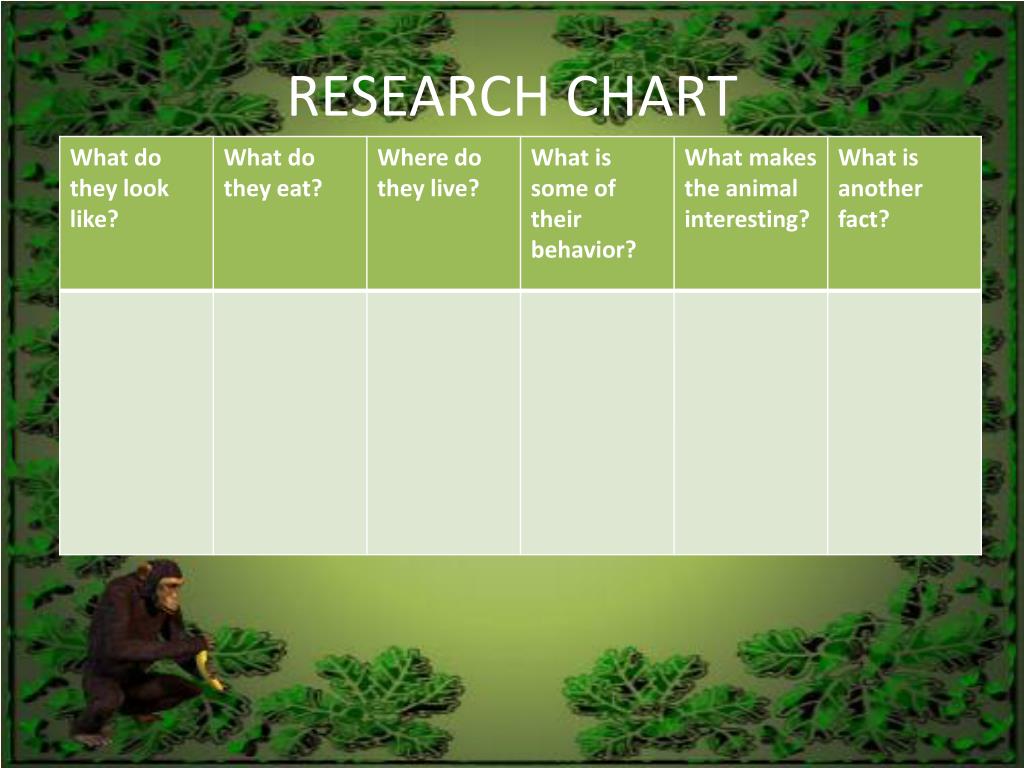 RESEARCH CHART

| What do they look like? | What do they eat? | Where do they live? | What is some of their behavior? | What makes the animal interesting? | What is another fact? |
|---|---|---|---|---|---|
| | | | | | |